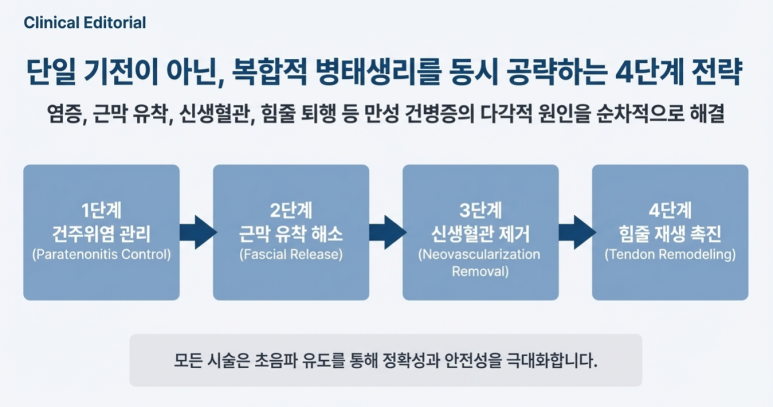 Clinical Editorial

단일 기전이 아닌, 복합적 병태생리를 동시 공략하는 4단계 전략

염증, 근막 유착, 신생혈관, 힘줄 퇴행 등 만성 건병증의 다각적 원인을 순차적으로 해결

1단계
건주위염 관리
(Paratenonitis Control)

2단계
근막 유착 해소
(Fascial Release)

3단계
신생혈관 제거
(Neovascularization Removal)

4단계
힘줄 재생 촉진
(Tendon Remodeling)

모든 시술은 초음파 유도를 통해 정확성과 안전성을 극대화합니다.